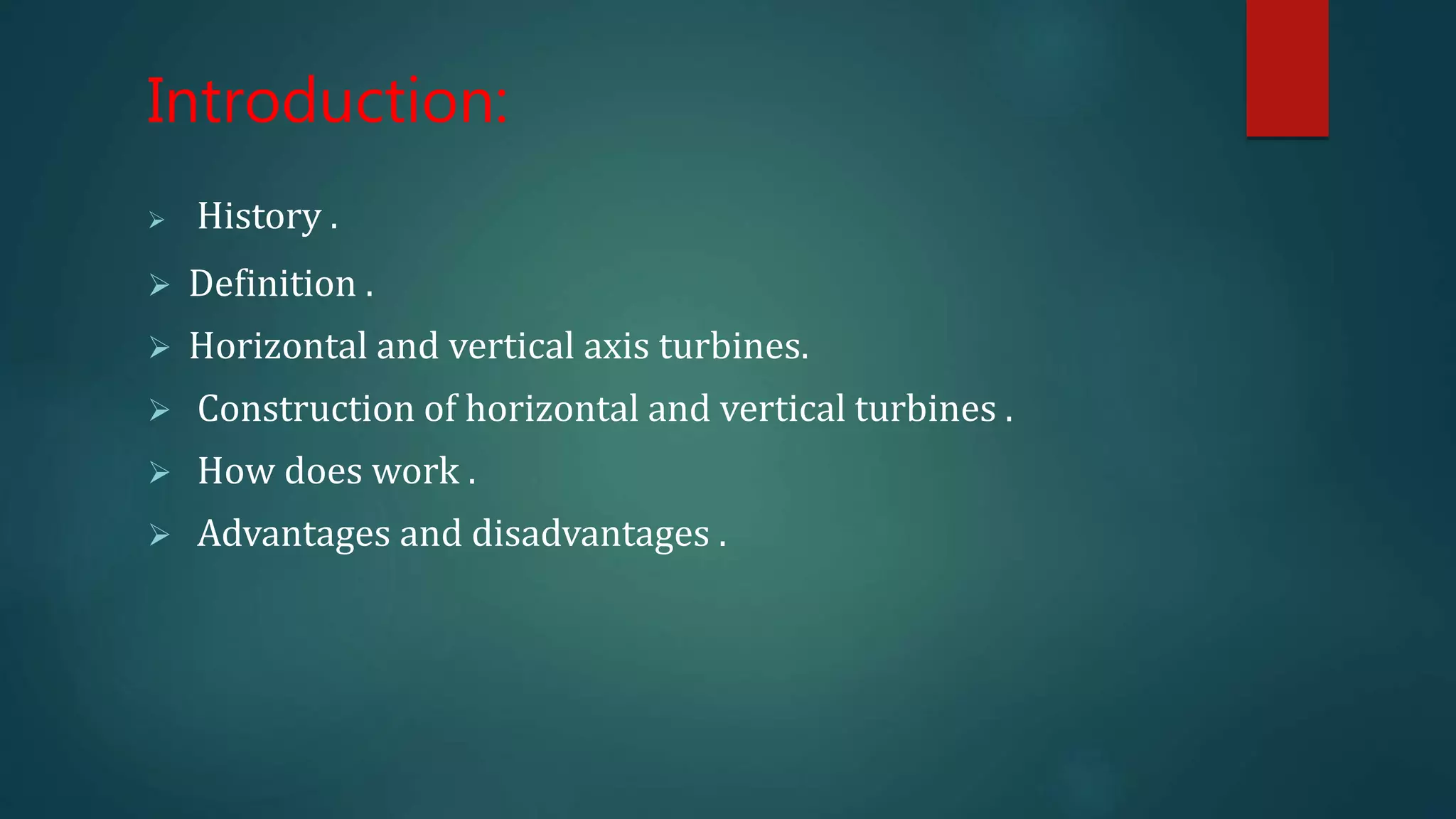 Introduction:

➢ History .
➢ Definition .
➢ Horizontal and vertical axis turbines.
➢ Construction of horizontal and vertical turbines .
➢ How does work .
➢ Advantages and disadvantages .